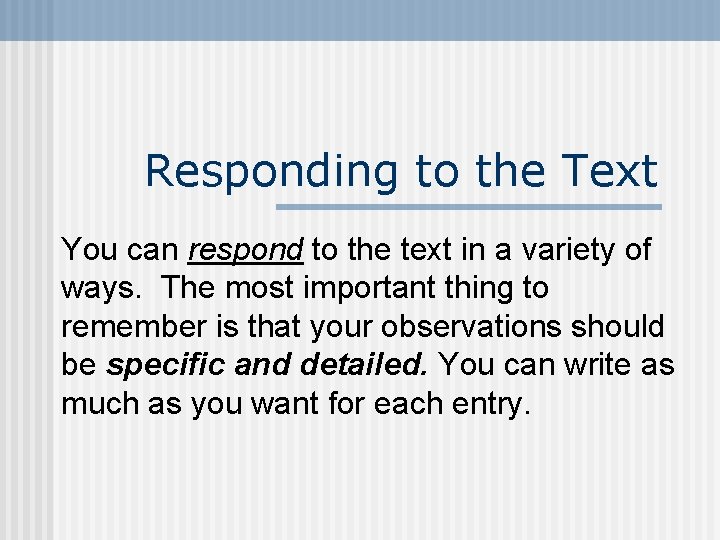 Responding to the Text

You can respond to the text in a variety of ways.  The most important thing to remember is that your observations should be specific and detailed. You can write as much as you want for each entry.